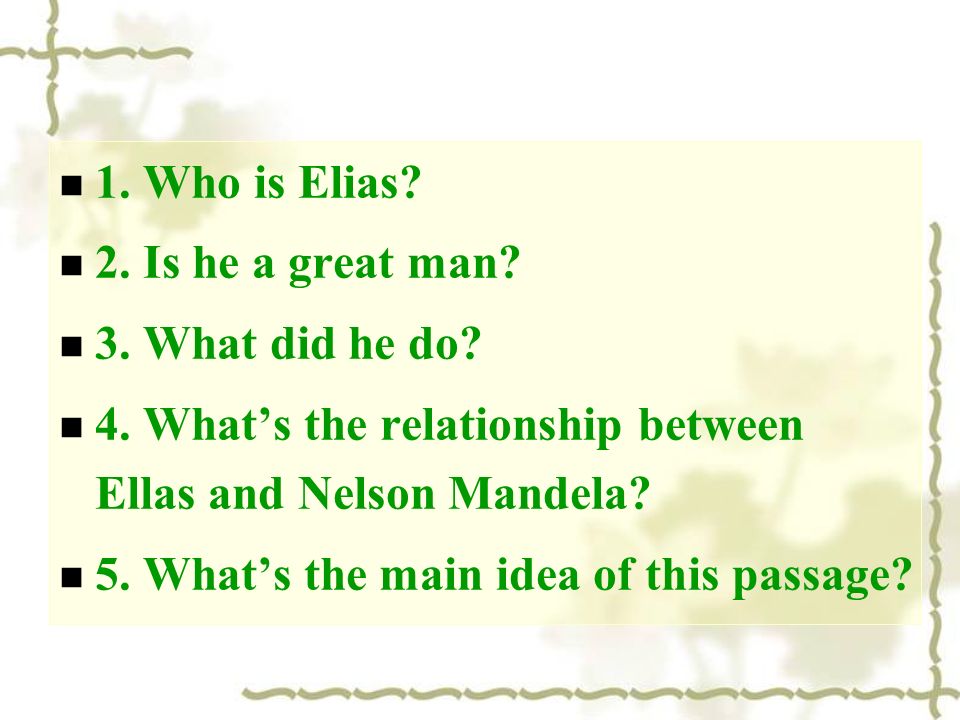 1. Who is Elias?

2. Is he a great man?

3. What did he do?

4. What’s the relationship between Ellas and Nelson Mandela?

5. What’s the main idea of this passage?